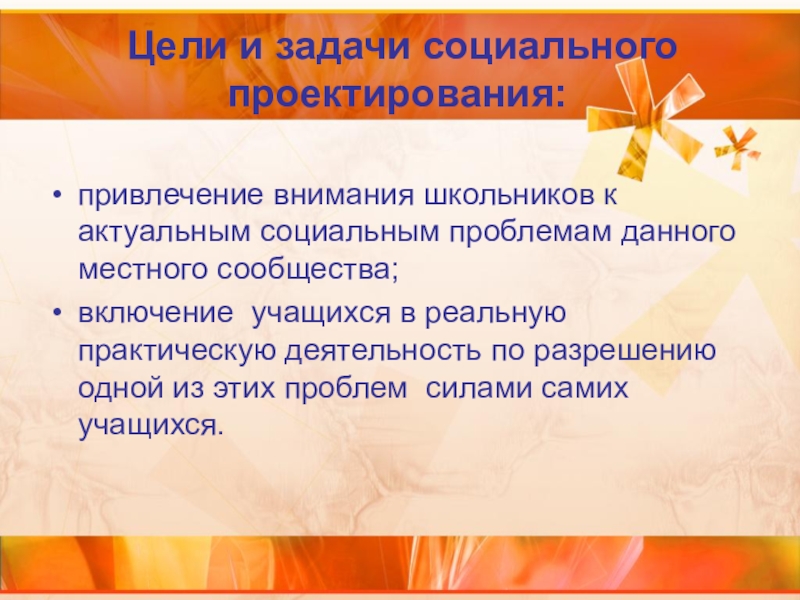 Цели и задачи социального проектирования:

• привлечение внимания школьников к актуальным социальным проблемам данного местного сообщества;
• включение учащихся в реальную практическую деятельность по разрешению одной из этих проблем силами самих учащихся.